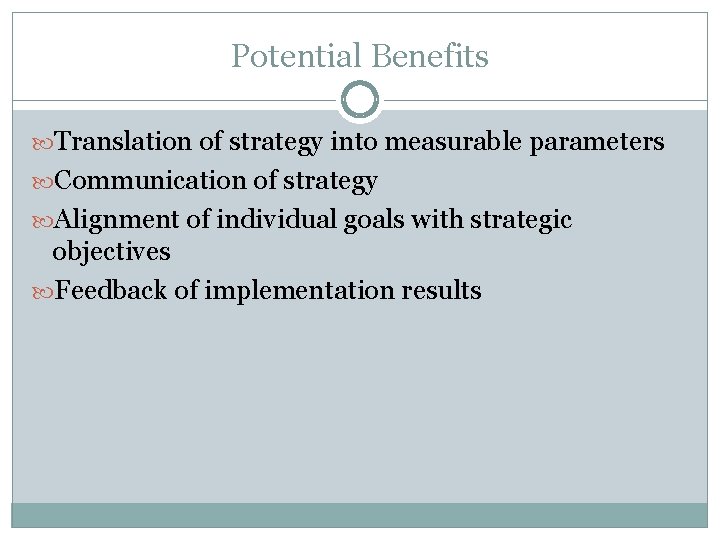 Potential Benefits

Translation of strategy into measurable parameters

Communication of strategy

Alignment of individual goals with strategic objectives

Feedback of implementation results